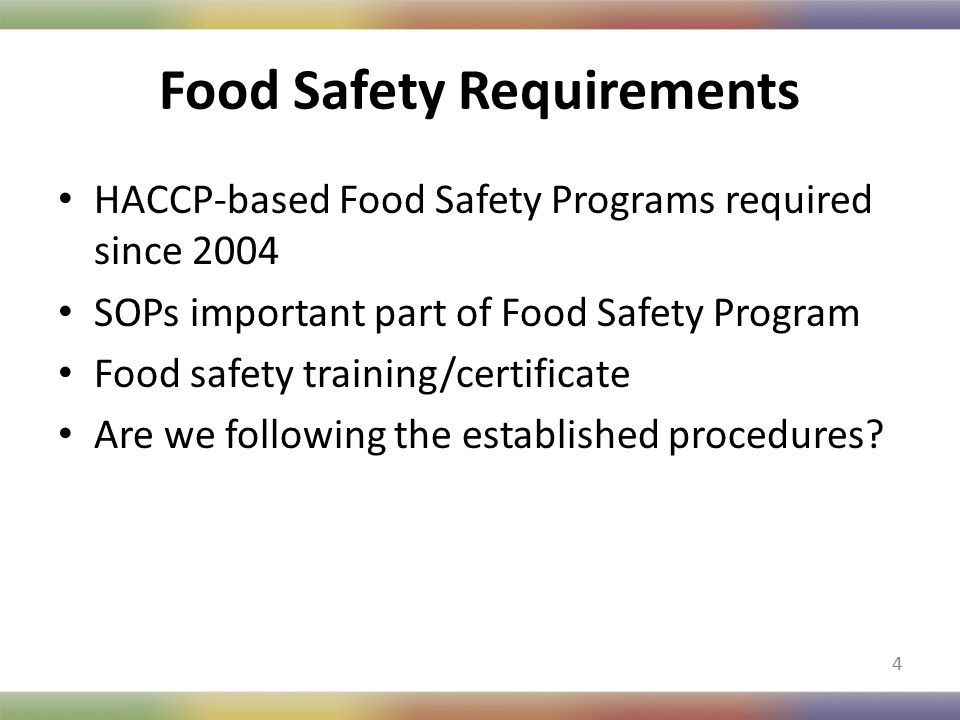 Food Safety Requirements

• HACCP-based Food Safety Programs required since 2004
• SOPs important part of Food Safety Program
• Food safety training/certificate
• Are we following the established procedures?

4